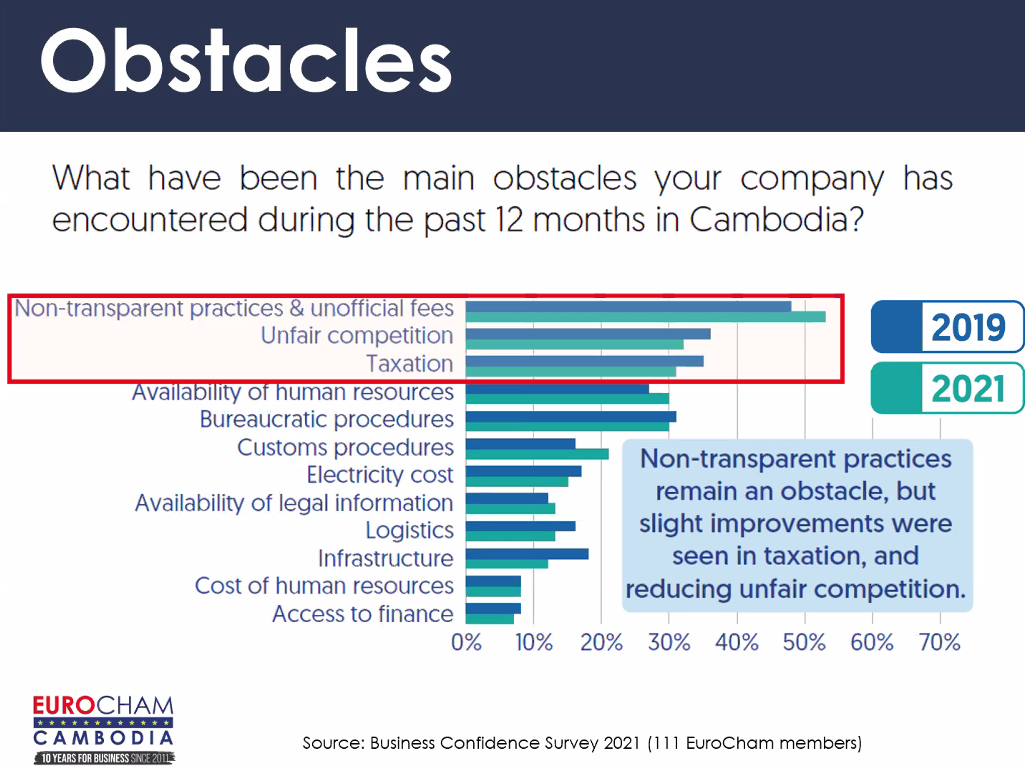 Obstacles

What have been the main obstacles your company has encountered during the past 12 months in Cambodia?

Non-transparent practices & unofficial fees
Unfair competition
Taxation
Availability of human resources
Bureaucratic procedures
Customs procedures
Electricity cost
Availability of legal information
Logistics
Infrastructure
Cost of human resources
Access to finance

0% 10% 20% 30% 40% 50% 60% 70%

2019
2021

Non-transparent practices remain an obstacle, but slight improvements were seen in taxation, and reducing unfair competition.

EUROCHAM
CAMBODIA
10 YEARS FOR BUSINESS SINCE 2011

Source: Business Confidence Survey 2021 (111 EuroCham members)